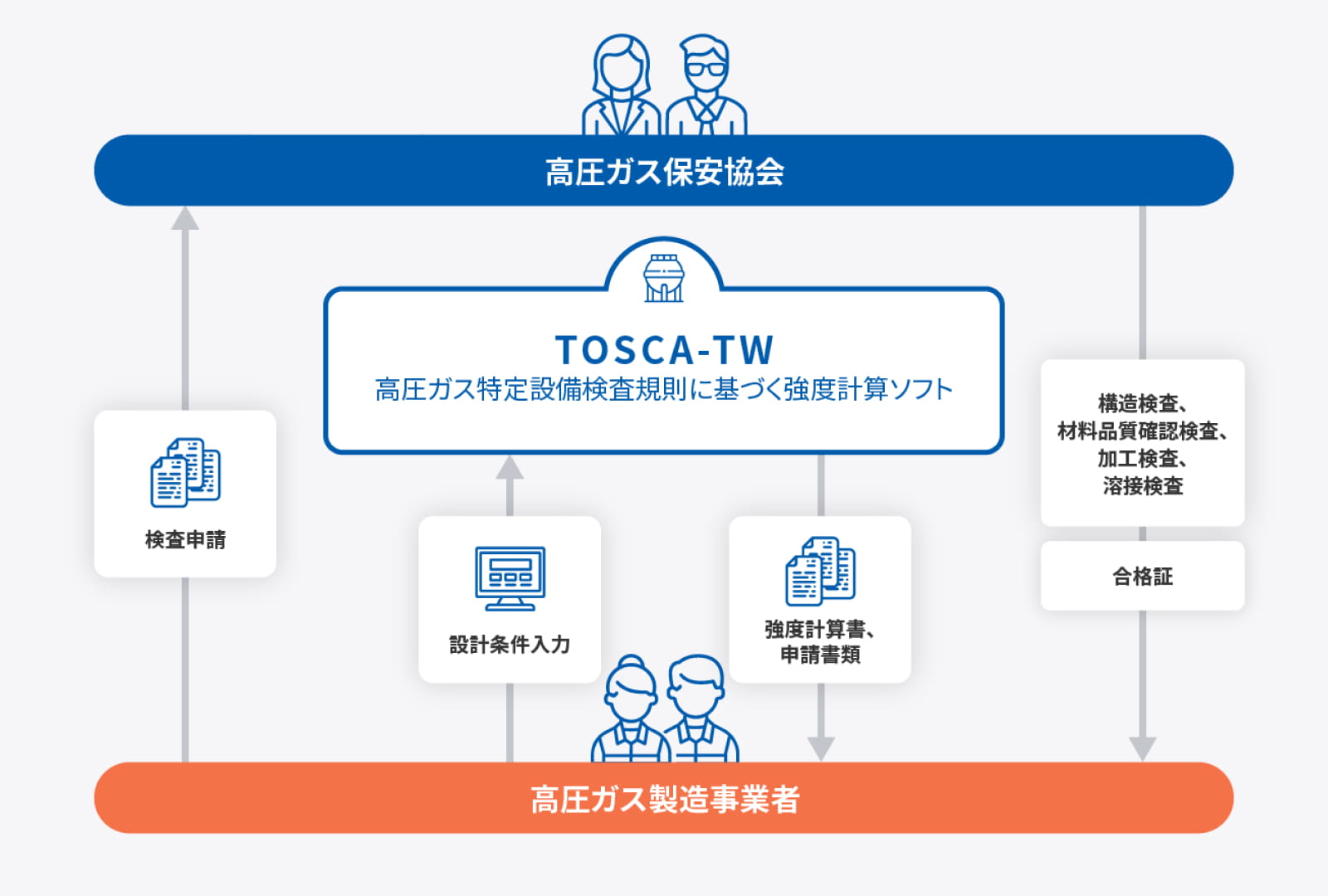 高圧ガス保安協会

TOSCA-TW
高圧ガス特定設備検査規則に基づく強度計算ソフト

検査申請

設計条件入力

強度計算書、
申請書類

構造検査、
材料品質確認検査、
加工検査、
溶接検査

合格証

高圧ガス製造事業者